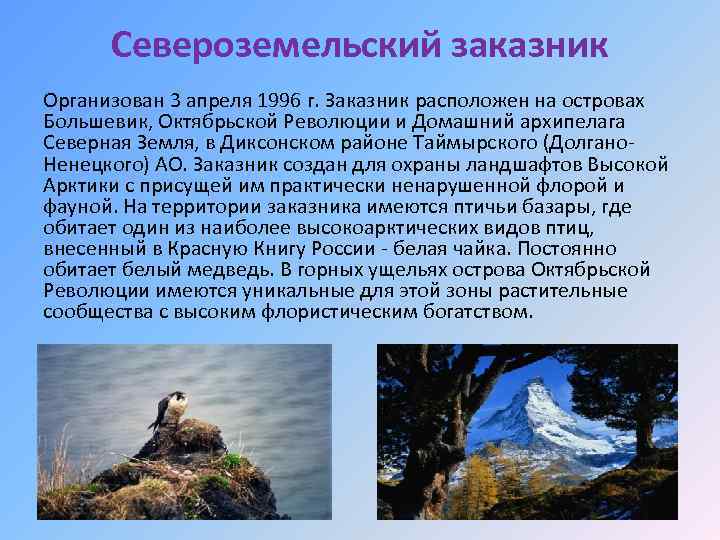 Североземельский заказник

Организован 3 апреля 1996 г. Заказник расположен на островах Большевик, Октябрьской Революции и Домашний архипелага Северная Земля, в Диксонском районе Таймырского (Долгано-Ненецкого) АО. Заказник создан для охраны ландшафтов Высокой Арктики с присущей им практически ненарушенной флорой и фауной. На территории заказника имеются птичьи базары, где обитает один из наиболее высокоарктических видов птиц, внесенный в Красную Книгу России - белая чайка. Постоянно обитает белый медведь. В горных ущельях острова Октябрьской Революции имеются уникальные для этой зоны растительные сообщества с высоким флористическим богатством.